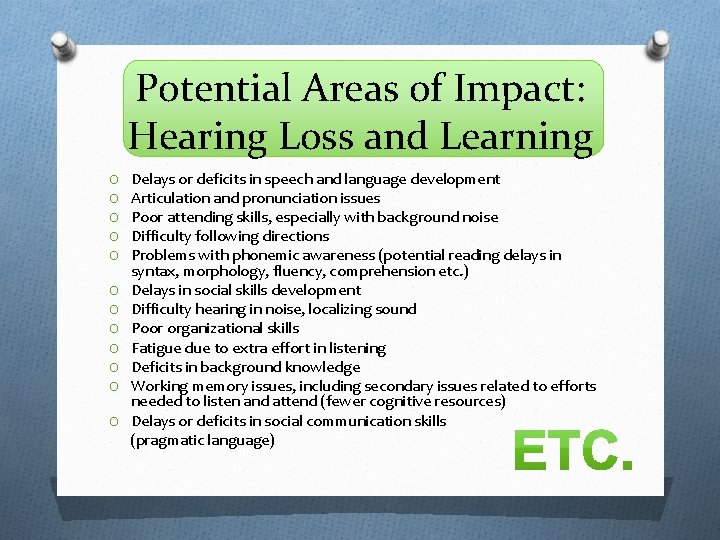 Potential Areas of Impact: Hearing Loss and Learning

O Delays or deficits in speech and language development
O Articulation and pronunciation issues
O Poor attending skills, especially with background noise
O Difficulty following directions
O Problems with phonemic awareness (potential reading delays in syntax, morphology, fluency, comprehension etc.)
O Delays in social skills development
O Difficulty hearing in noise, localizing sound
O Poor organizational skills
O Fatigue due to extra effort in listening
O Deficits in background knowledge
O Working memory issues, including secondary issues related to efforts needed to listen and attend (fewer cognitive resources)
O Delays or deficits in social communication skills (pragmatic language)

ETC.